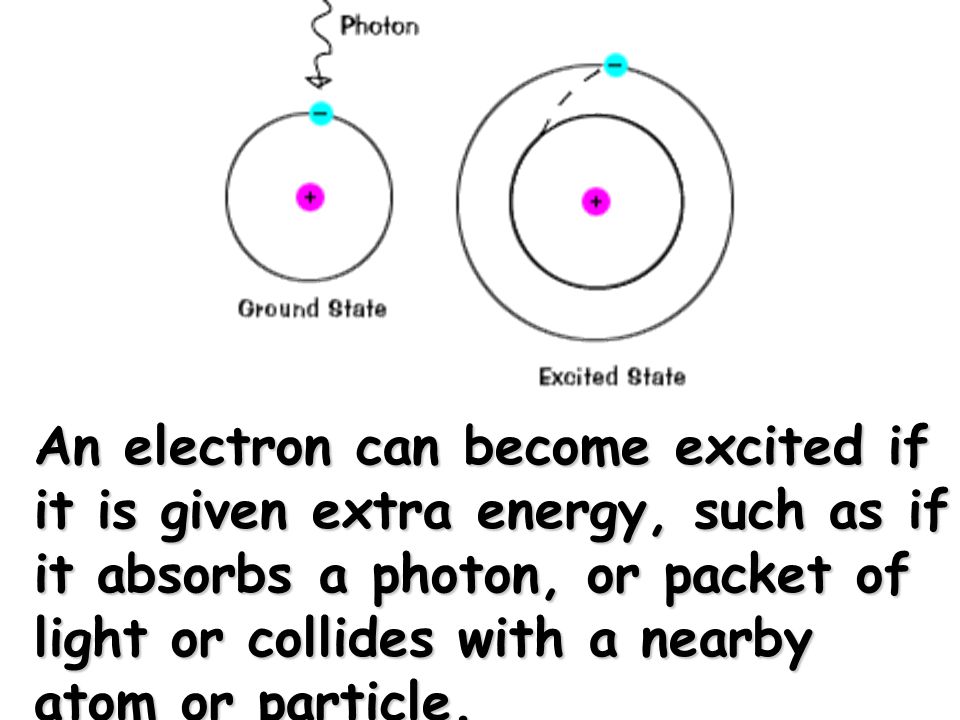 Photon

−

+

Ground State

−

+

Excited State

An electron can become excited if it is given extra energy, such as if it absorbs a photon, or packet of light or collides with a nearby atom or particle.